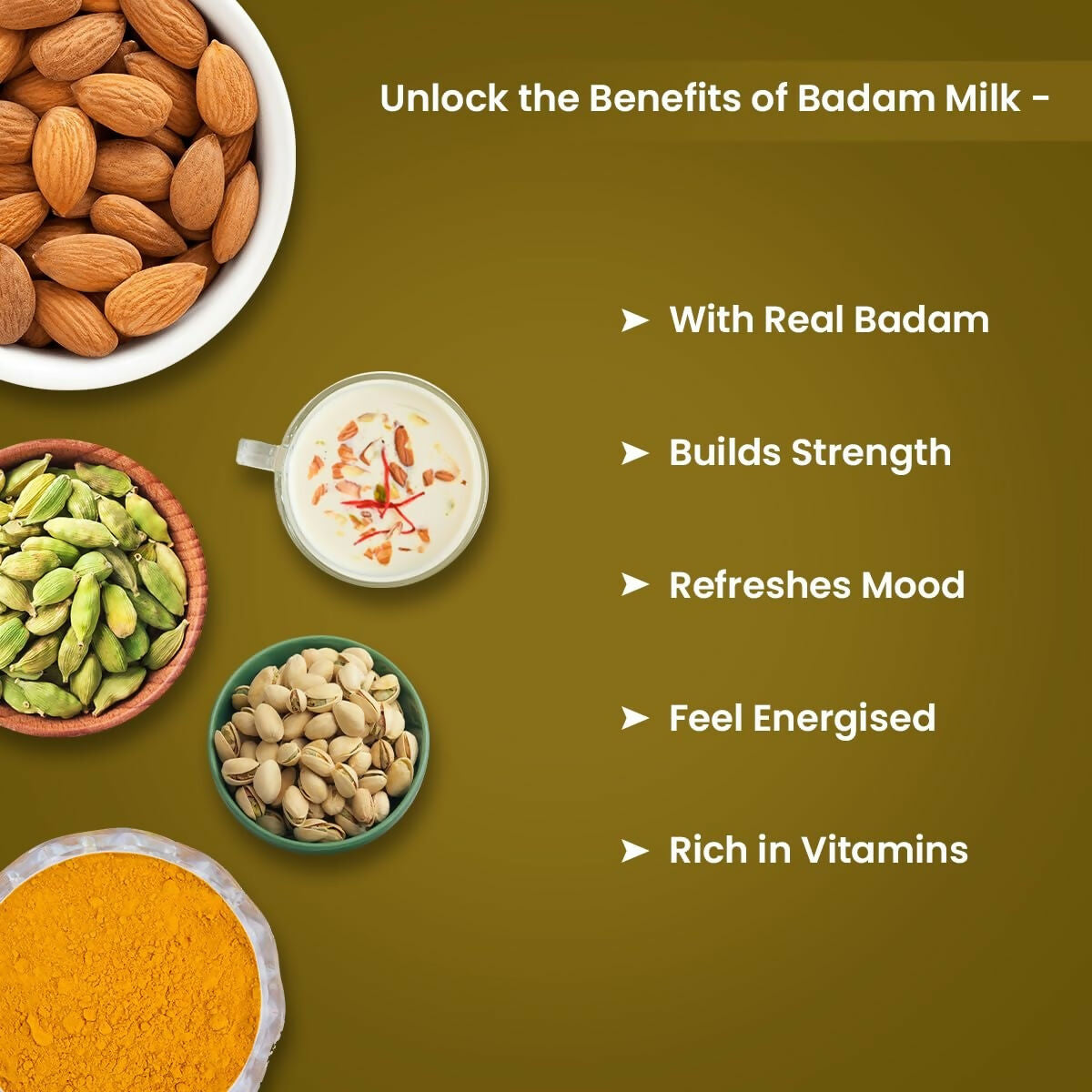 Unlock the Benefits of Badam Milk -

➤ With Real Badam

➤ Builds Strength

➤ Refreshes Mood

➤ Feel Energised

➤ Rich in Vitamins